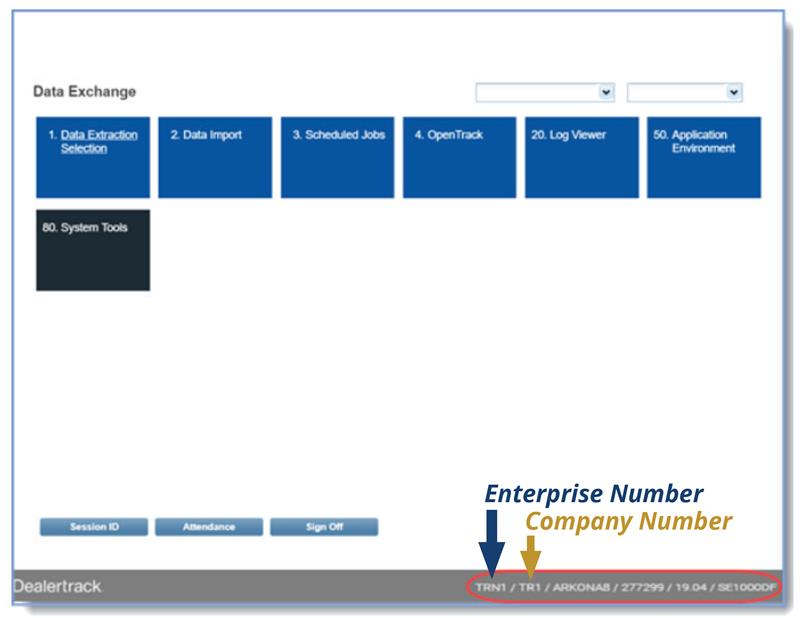 Data Exchange

1. Data Extraction Selection

2. Data Import

3. Scheduled Jobs

4. OpenTrack

20. Log Viewer

50. Application Environment

80. System Tools

Enterprise Number

Company Number

Session ID

Attendance

Sign Off

Dealertrack

TRN1 / TR1 / ARKONA8 / 277299 / 19.04 / SE1000DF